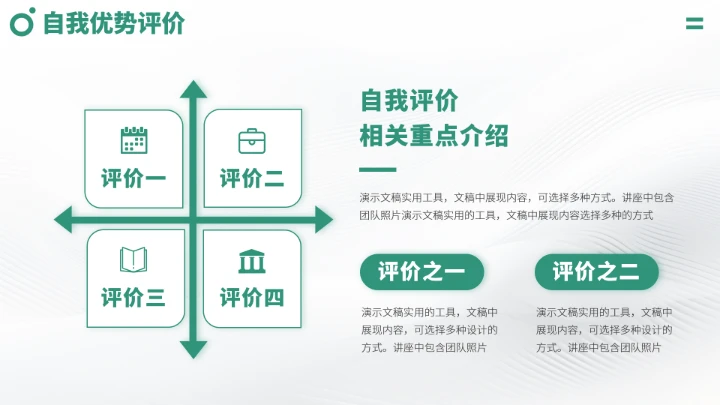 自我优势评价

评价一

评价二

评价三

评价四

自我评价
相关重点介绍

演示文稿实用工具，文稿中展现内容，可选择多种方式。讲座中包含团队照片演示文稿实用的工具，文稿中展现内容选择多种的方式

评价之一

演示文稿实用的工具，文稿中展现内容，可选择多种设计的方式。讲座中包含团队照片

评价之二

演示文稿实用的工具，文稿中展现内容，可选择多种设计的方式。讲座中包含团队照片